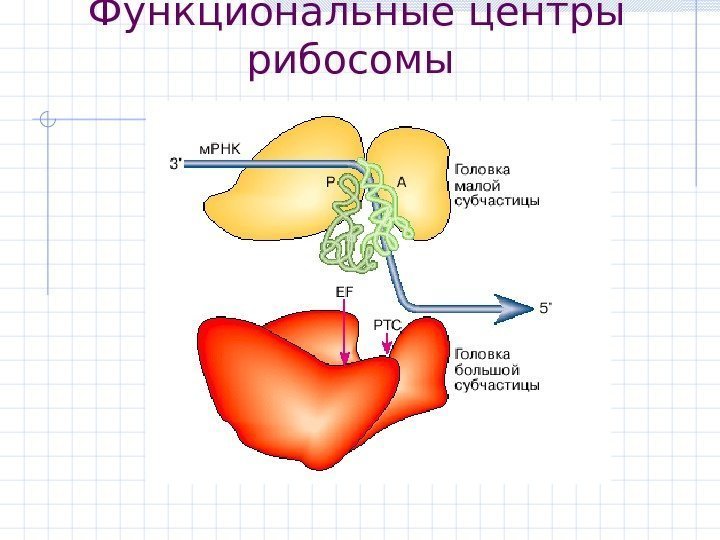 Функциональные центры рибосомы

мРНК
3'
P
A
Головка малой субчастицы
EF
PTC
5'
Головка большой субчастицы